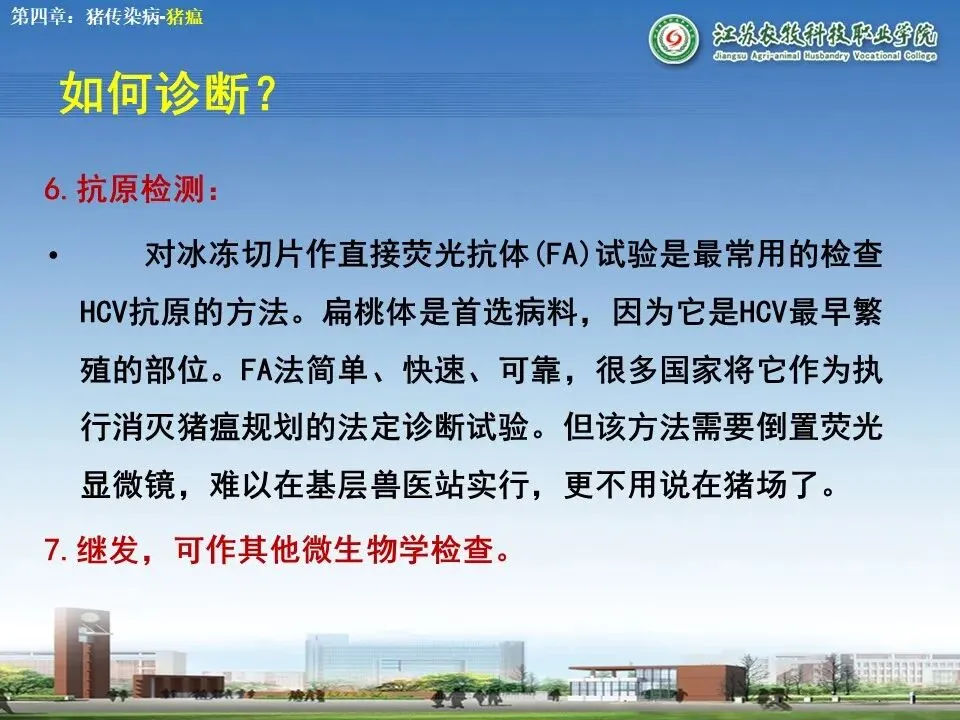 第四章：猪传染病-猪瘟

江苏农牧科技职业学院
Jiangsu Agri-animal Husbandry Vocational College

如何诊断？

6. 抗原检测：

• 对冰冻切片作直接荧光抗体(FA)试验是最常用的检查HCV抗原的方法。扁桃体是首选病料，因为它是HCV最早繁殖的部位。FA法简单、快速、可靠，很多国家将它作为执行消灭猪瘟规划的法定诊断试验。但该方法需要倒置荧光显微镜，难以在基层兽医站实行，更不用说在猪场了。

7. 继发，可作其他微生物学检查。